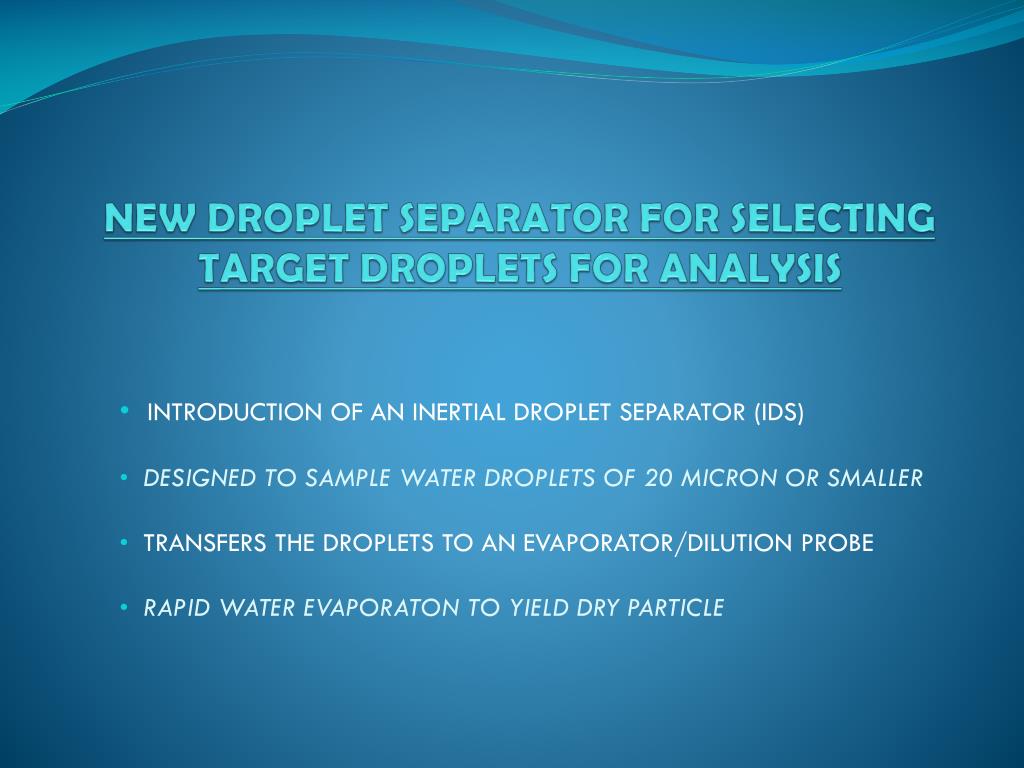 NEW DROPLET SEPARATOR FOR SELECTING TARGET DROPLETS FOR ANALYSIS

• INTRODUCTION OF AN INERTIAL DROPLET SEPARATOR (IDS)

• DESIGNED TO SAMPLE WATER DROPLETS OF 20 MICRON OR SMALLER

• TRANSFERS THE DROPLETS TO AN EVAPORATOR/DILUTION PROBE

• RAPID WATER EVAPORATON TO YIELD DRY PARTICLE